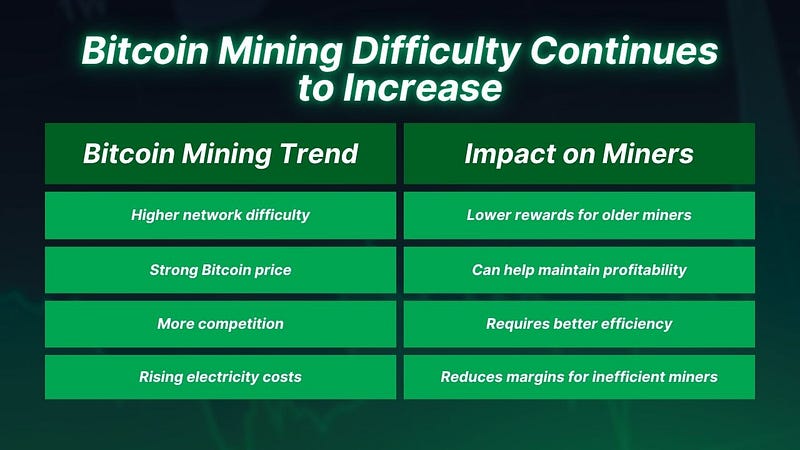 Bitcoin Mining Difficulty Continues to Increase

| Bitcoin Mining Trend | Impact on Miners |
|---|---|
| Higher network difficulty | Lower rewards for older miners |
| Strong Bitcoin price | Can help maintain profitability |
| More competition | Requires better efficiency |
| Rising electricity costs | Reduces margins for inefficient miners |